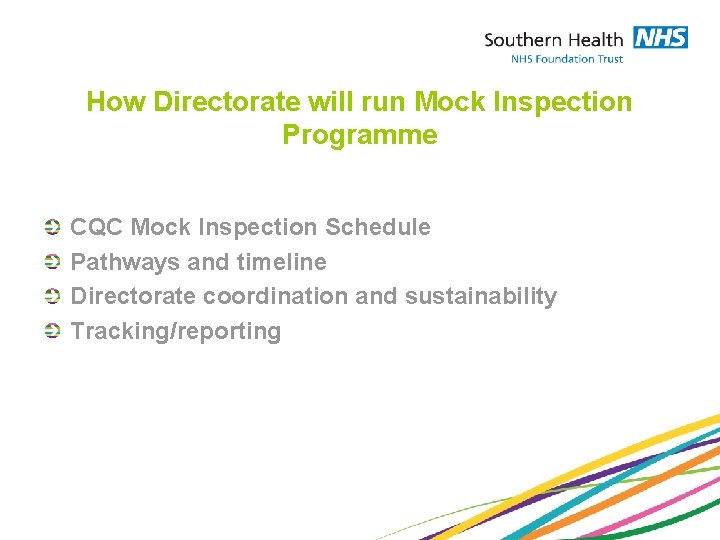 Southern Health NHS
NHS Foundation Trust

How Directorate will run Mock Inspection Programme

CQC Mock Inspection Schedule
Pathways and timeline
Directorate coordination and sustainability
Tracking/reporting